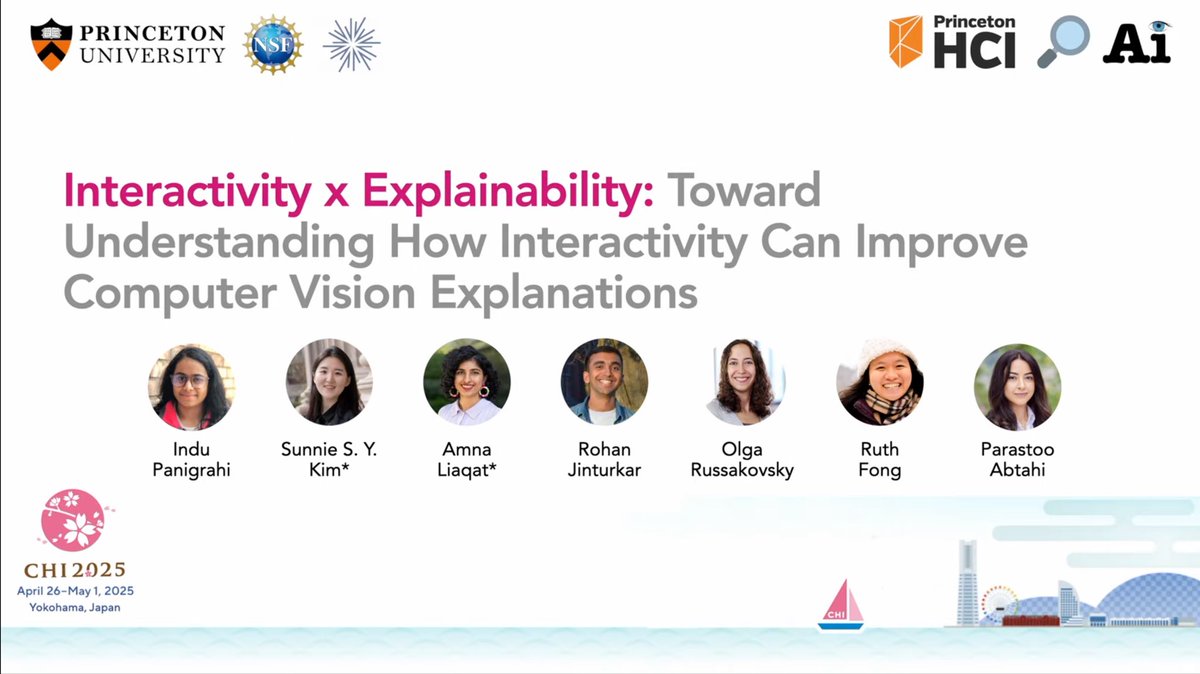 PRINCETON UNIVERSITY

NSF

Princeton HCI

Ai

Interactivity x Explainability: Toward Understanding How Interactivity Can Improve Computer Vision Explanations

Indu Panigrahi

Sunnie S. Y. Kim*

Amna Liaqat*

Rohan Jinturkar

Olga Russakovsky

Ruth Fong

Parastoo Abtahi

CHI 2025
April 26–May 1, 2025
Yokohama, Japan

CHI